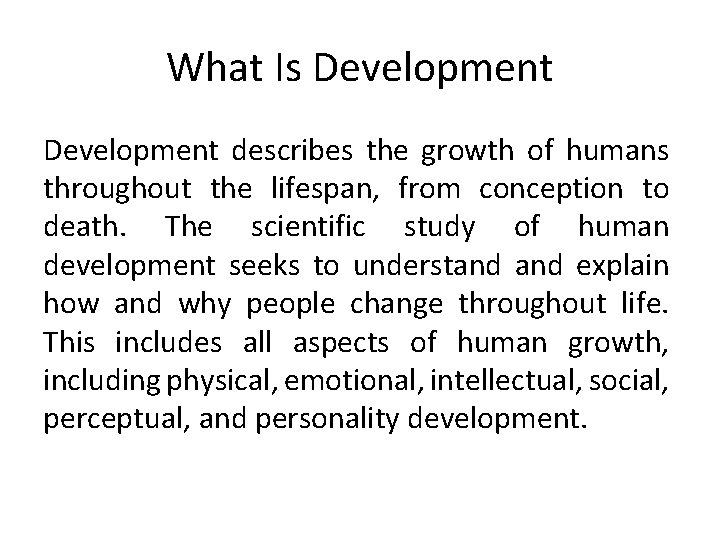 What Is Development

Development describes the growth of humans throughout the lifespan, from conception to death. The scientific study of human development seeks to understand and explain how and why people change throughout life. This includes all aspects of human growth, including physical, emotional, intellectual, social, perceptual, and personality development.